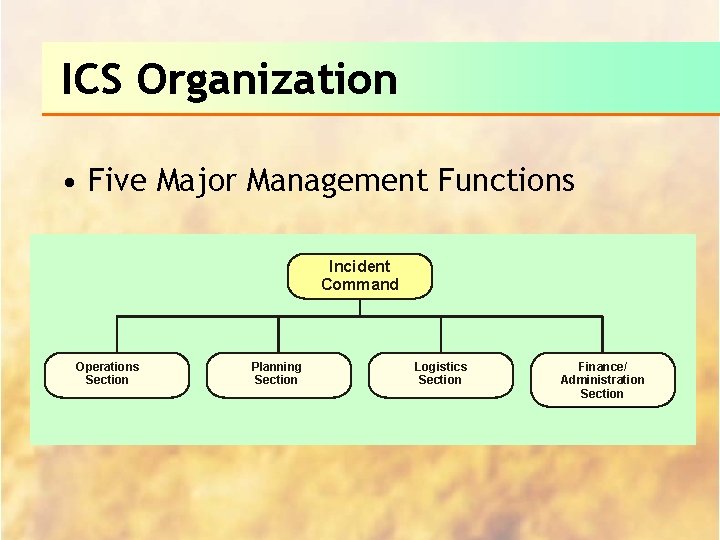 ICS Organization

• Five Major Management Functions

Incident Command

Operations Section

Planning Section

Logistics Section

Finance/ Administration Section